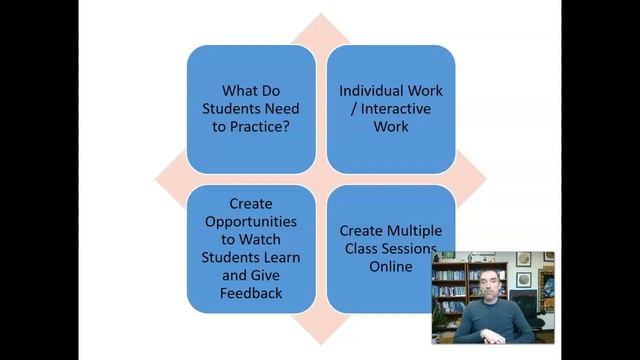 What Do Students Need to Practice?

Individual Work / Interactive Work

Create Opportunities to Watch Students Learn and Give Feedback

Create Multiple Class Sessions Online